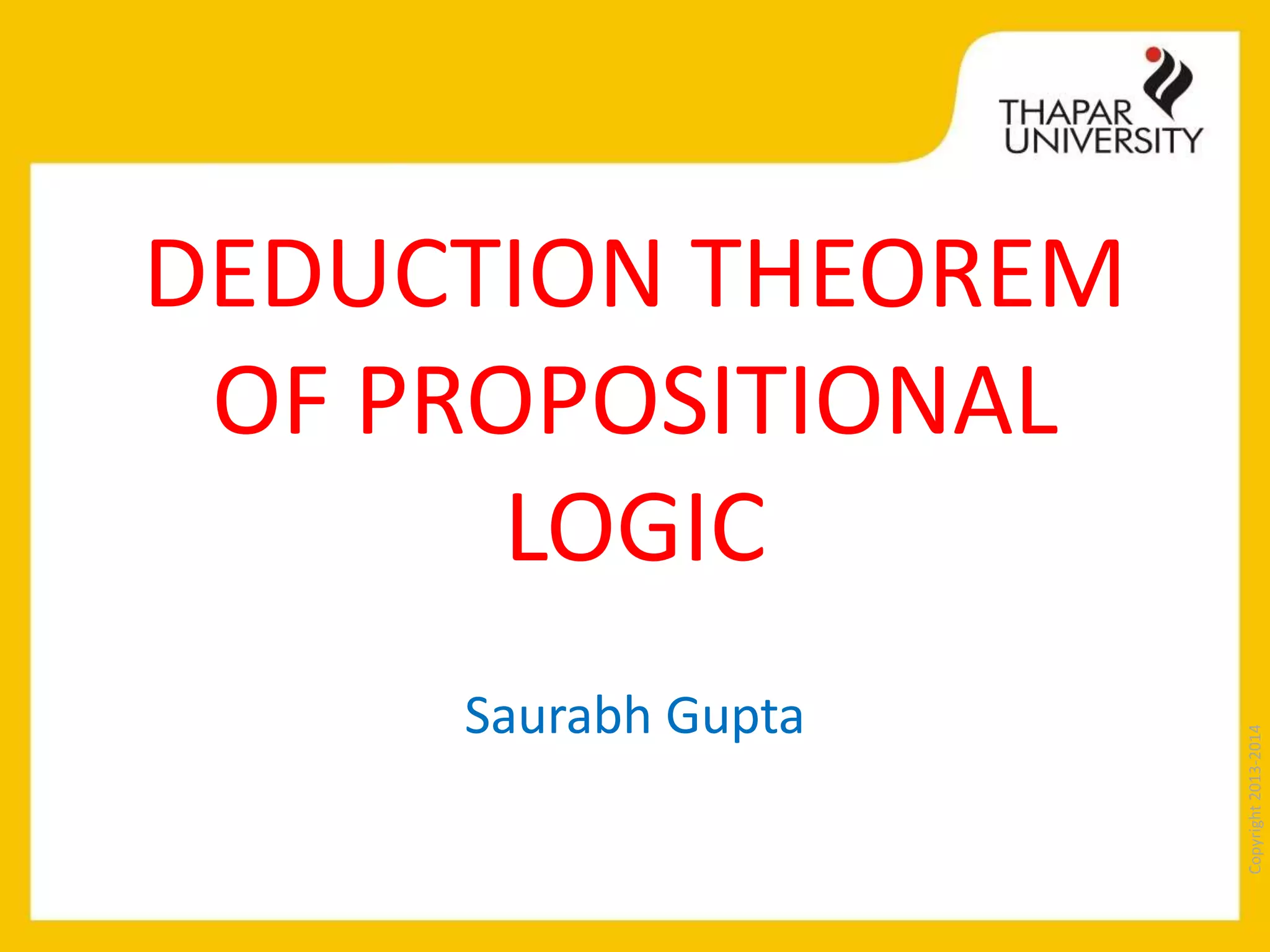 THAPAR UNIVERSITY

DEDUCTION THEOREM OF PROPOSITIONAL LOGIC

Saurabh Gupta

Copyright 2013-2014